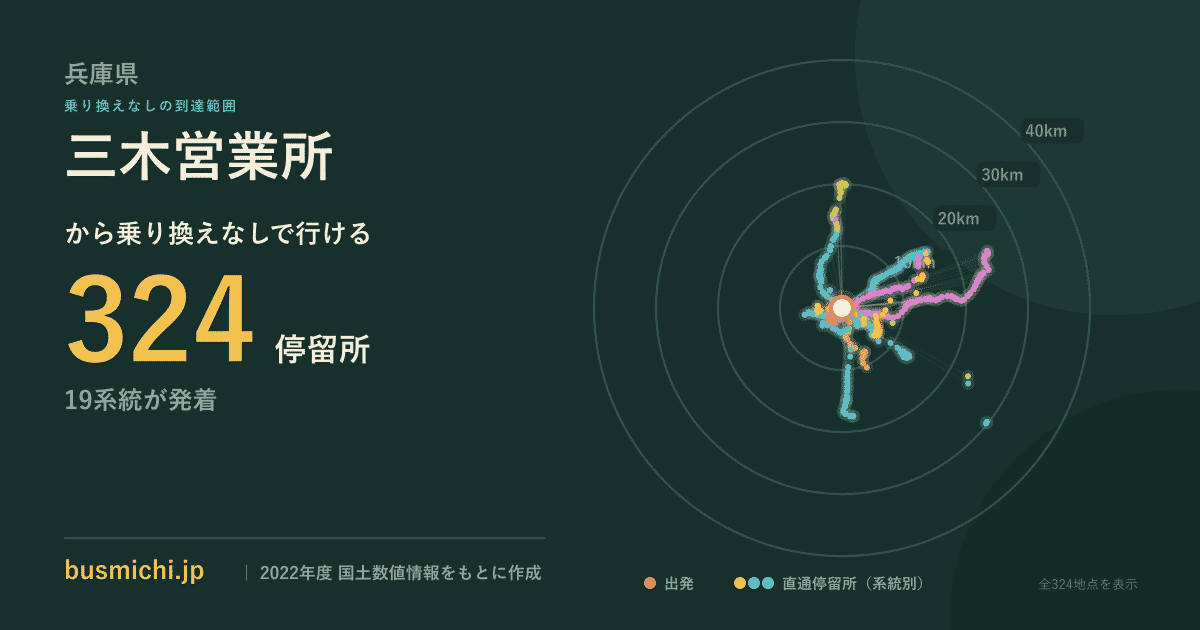 兵庫県
乗り換えなしの到達範囲
三木営業所
から乗り換えなしで行ける
324 停留所
19系統が発着

40km
30km
20km

busmichi.jp | 2022年度 国土数値情報をもとに作成

出発 直通停留所（系統別）
全324地点を表示